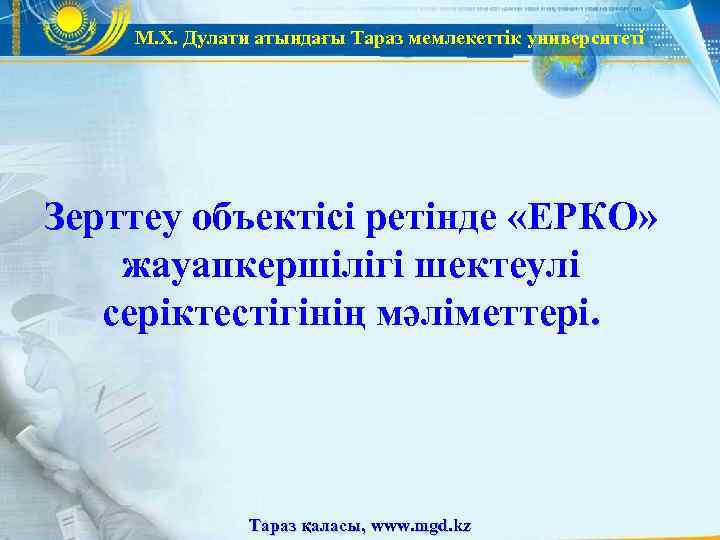 М.Х. Дулати атындағы Тараз мемлекеттік университеті

Зерттеу объектісі ретінде «ЕРКО» жауапкершілігі шектеулі серіктестігінің мәліметтері.

Тараз қаласы, www.mgd.kz